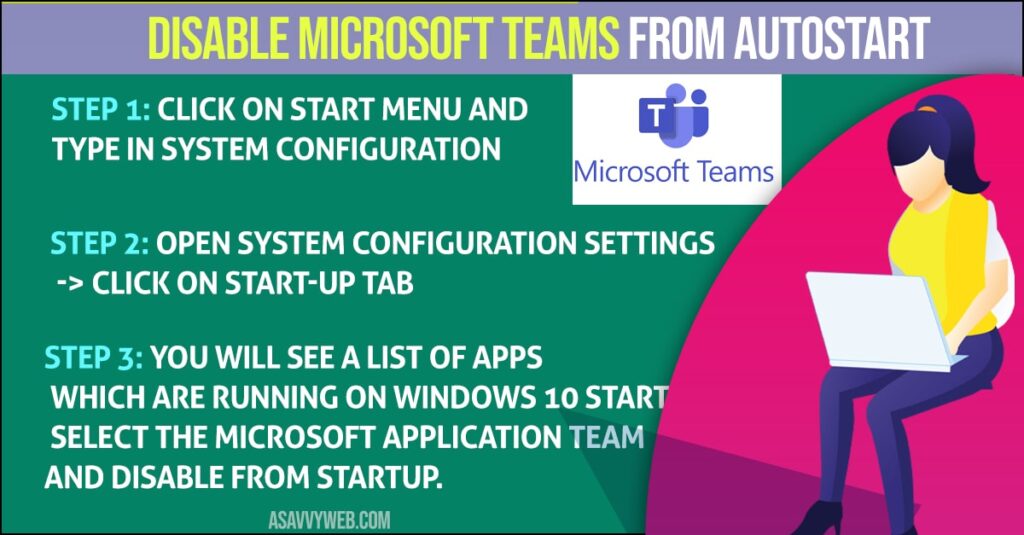 DISABLE MICROSOFT TEAMS FROM AUTOSTART

STEP 1: CLICK ON START MENU AND TYPE IN SYSTEM CONFIGURATION

Microsoft Teams

STEP 2: OPEN SYSTEM CONFIGURATION SETTINGS -> CLICK ON START-UP TAB

STEP 3: YOU WILL SEE A LIST OF APPS WHICH ARE RUNNING ON WINDOWS 10 START SELECT THE MICROSOFT APPLICATION TEAM AND DISABLE FROM STARTUP.

ASAVVYWEB.COM